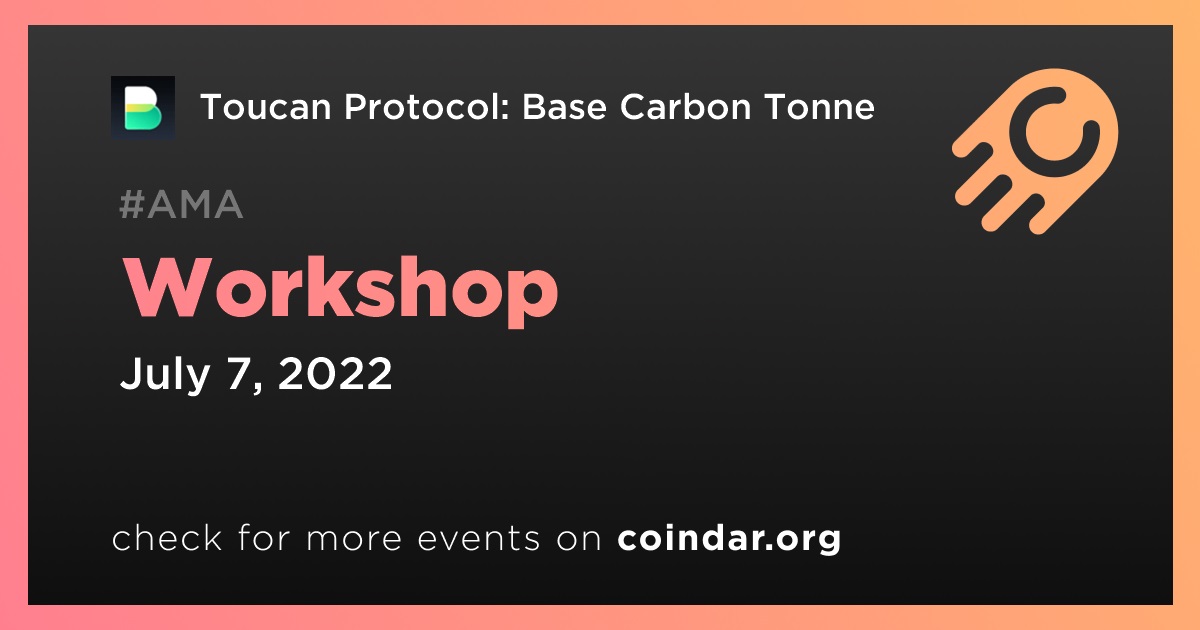 Toucan Protocol: Base Carbon Tonne

#AMA

Workshop

July 7, 2022

check for more events on coindar.org